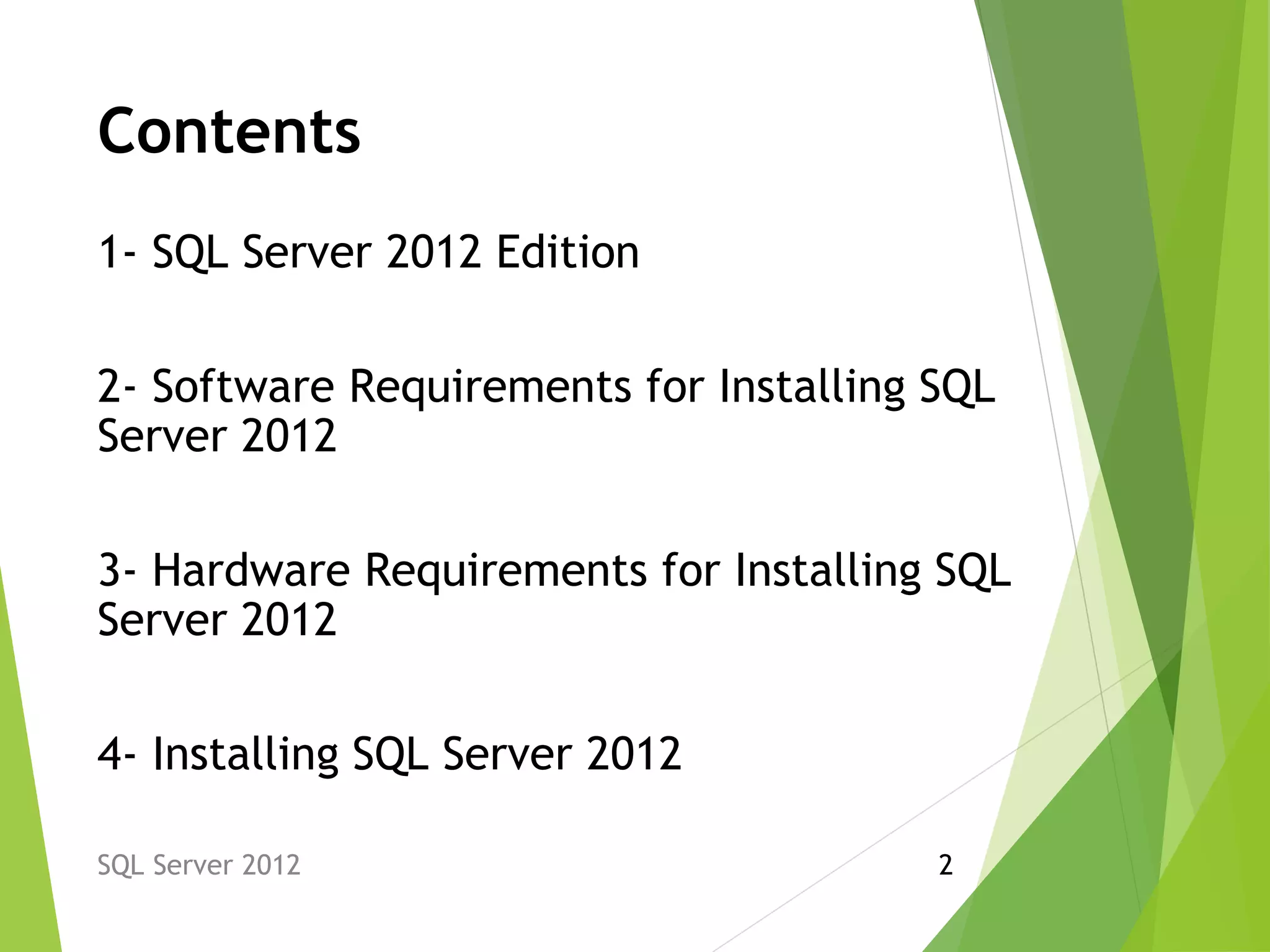 Contents

1- SQL Server 2012 Edition

2- Software Requirements for Installing SQL Server 2012

3- Hardware Requirements for Installing SQL Server 2012

4- Installing SQL Server 2012

SQL Server 2012

2